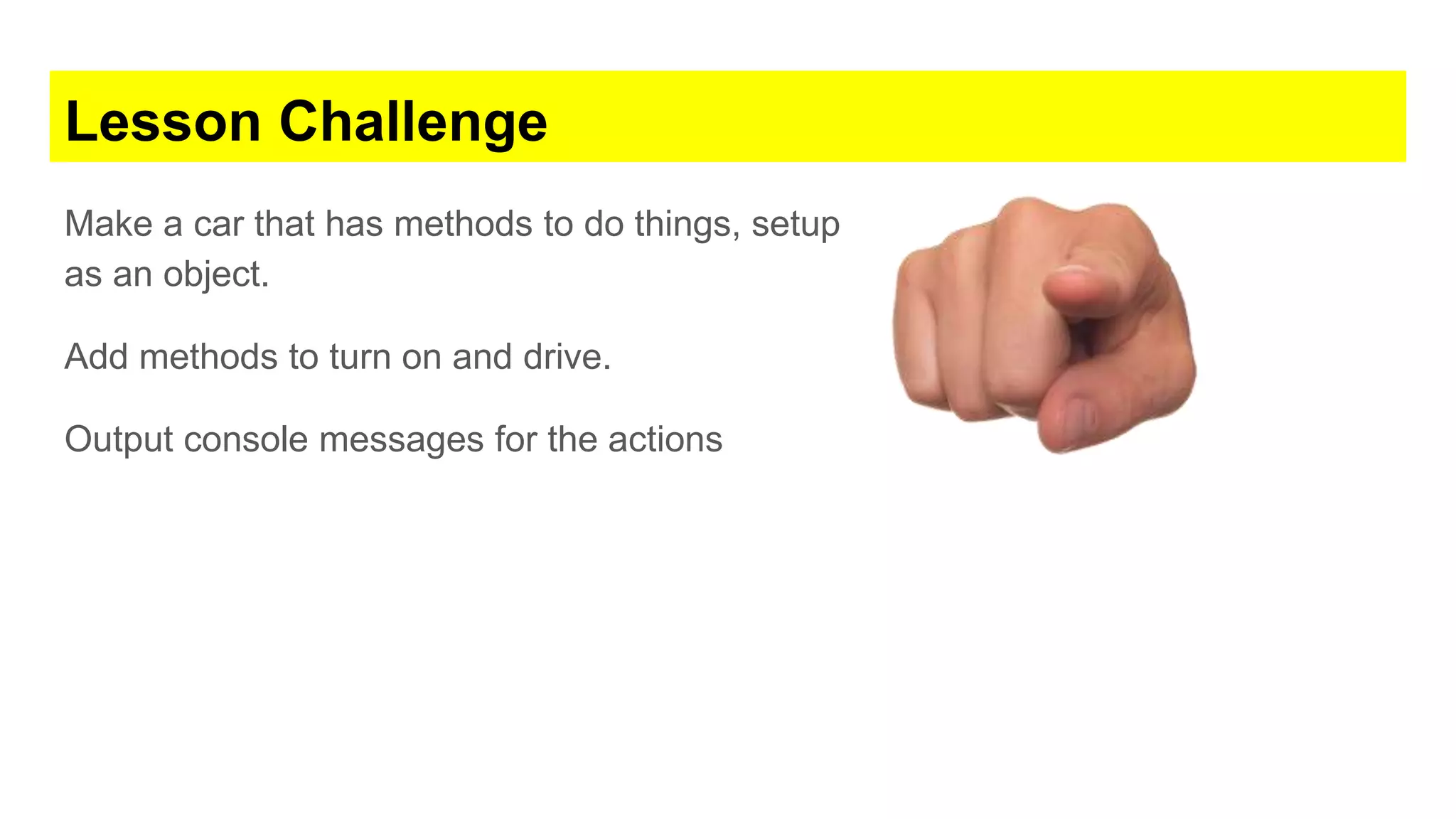 Lesson Challenge

Make a car that has methods to do things, setup as an object.

Add methods to turn on and drive.

Output console messages for the actions